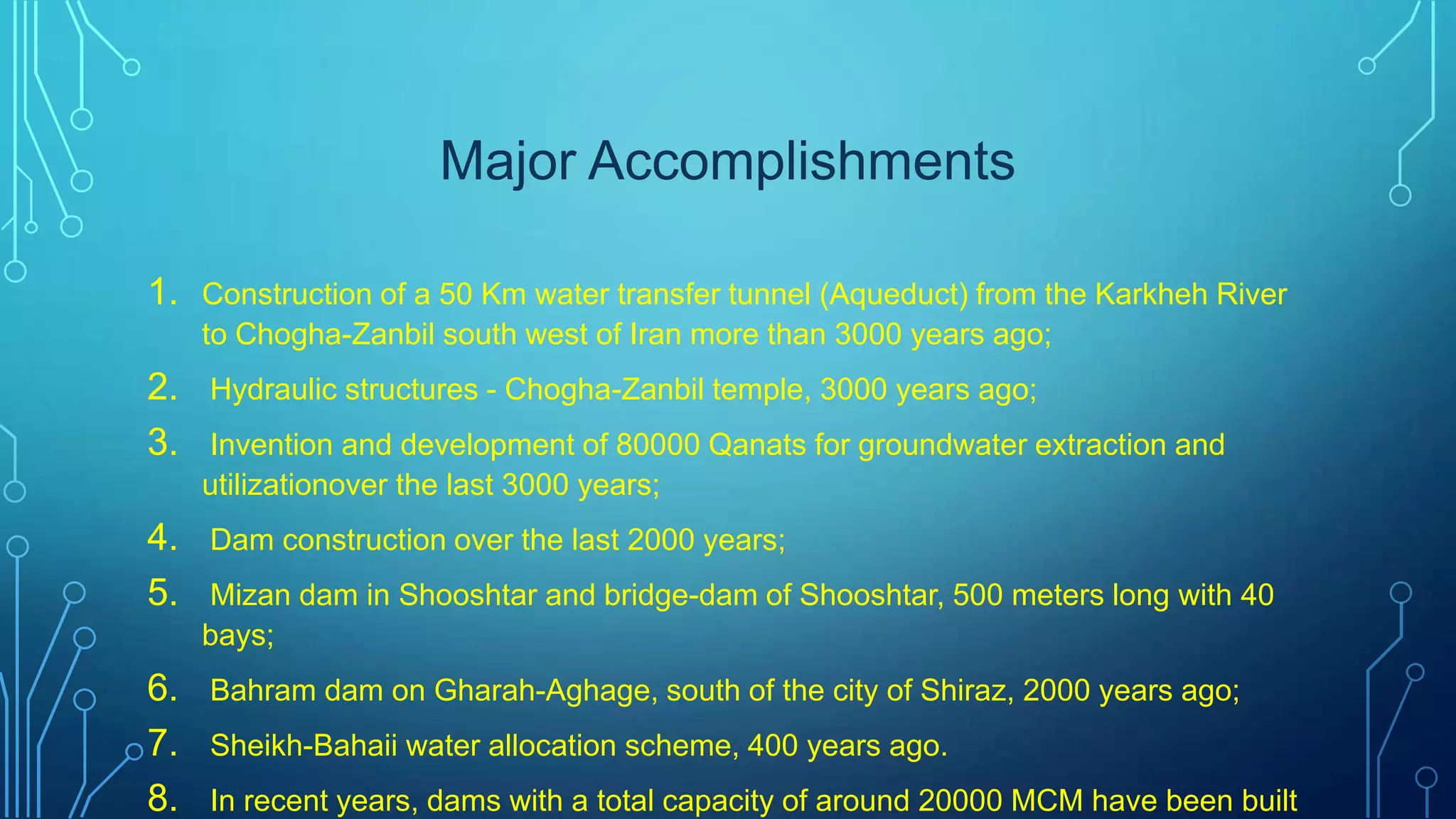 Major Accomplishments

1. Construction of a 50 Km water transfer tunnel (Aqueduct) from the Karkheh River to Chogha-Zanbil south west of Iran more than 3000 years ago;

2. Hydraulic structures - Chogha-Zanbil temple, 3000 years ago;

3. Invention and development of 80000 Qanats for groundwater extraction and utilizationover the last 3000 years;

4. Dam construction over the last 2000 years;

5. Mizan dam in Shooshtar and bridge-dam of Shooshtar, 500 meters long with 40 bays;

6. Bahram dam on Gharah-Aghage, south of the city of Shiraz, 2000 years ago;

7. Sheikh-Bahaii water allocation scheme, 400 years ago.

8. In recent years, dams with a total capacity of around 20000 MCM have been built